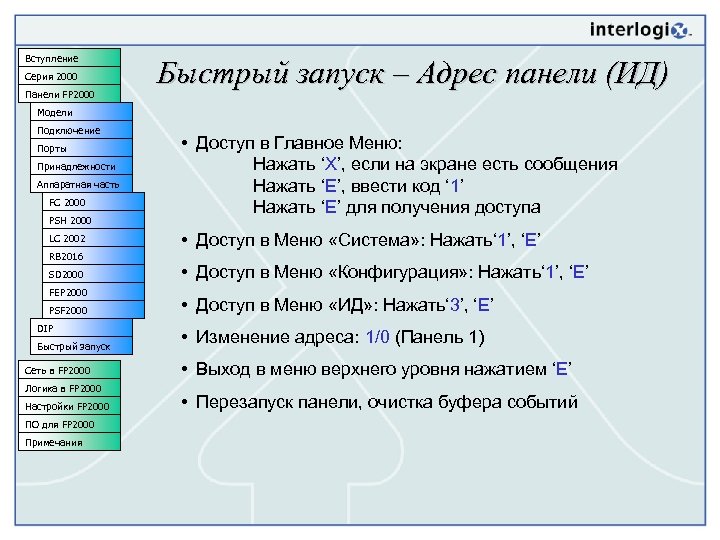 interlogix.

Вступление
Серия 2000
Панели FP2000
Модели
Подключение
Порты
Принадлежности
Аппаратная часть
FC 2000
PSH 2000
LC 2002
RB2016
SD2000
FEP2000
PSF2000
DIP
Быстрый запуск
Сеть в FP2000
Логика в FP2000
Настройки FP2000
ПО для FP2000
Примечания

Быстрый запуск – Адрес панели (ИД)

• Доступ в Главное Меню:
Нажать ‘X’, если на экране есть сообщения
Нажать ‘E’, ввести код ‘1’
Нажать ‘E’ для получения доступа

• Доступ в Меню «Система»: Нажать‘1’, ‘E’

• Доступ в Меню «Конфигурация»: Нажать‘1’, ‘E’

• Доступ в Меню «ИД»: Нажать‘3’, ‘E’

• Изменение адреса: 1/0 (Панель 1)

• Выход в меню верхнего уровня нажатием ‘E’

• Перезапуск панели, очистка буфера событий